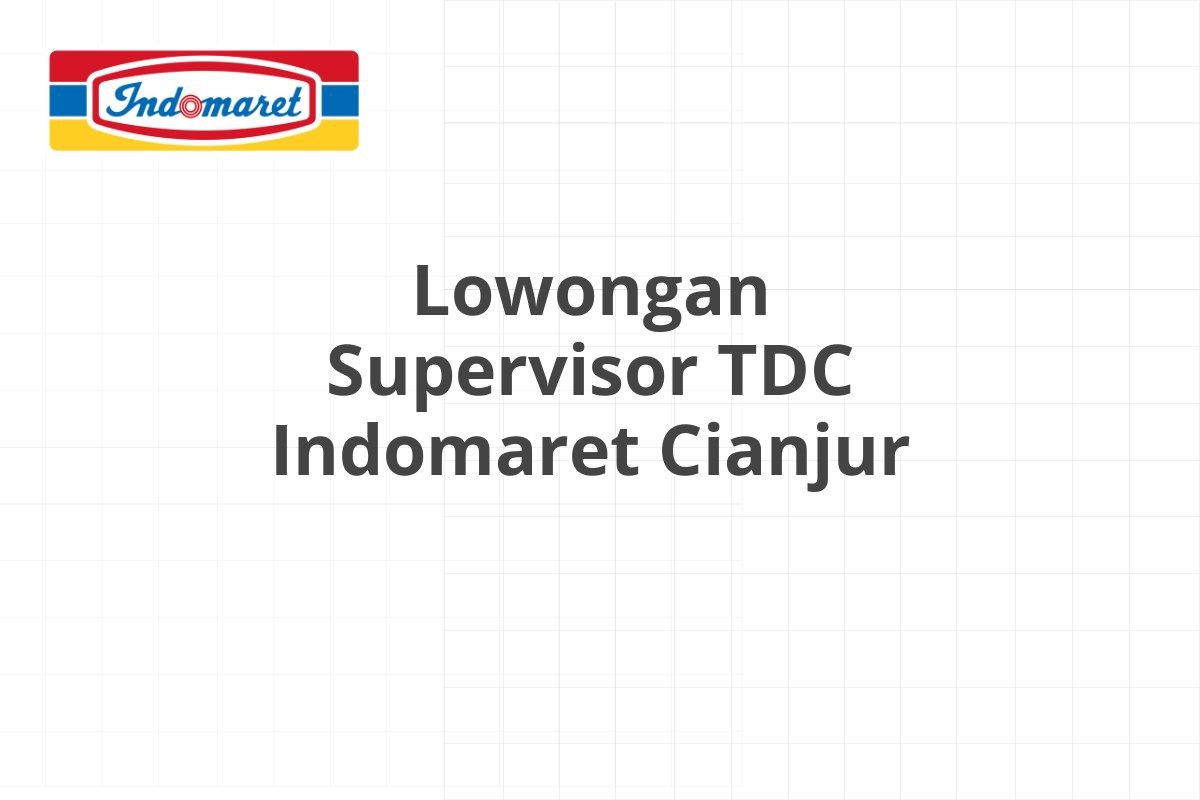 Indomaret

Lowongan Supervisor TDC Indomaret Cianjur